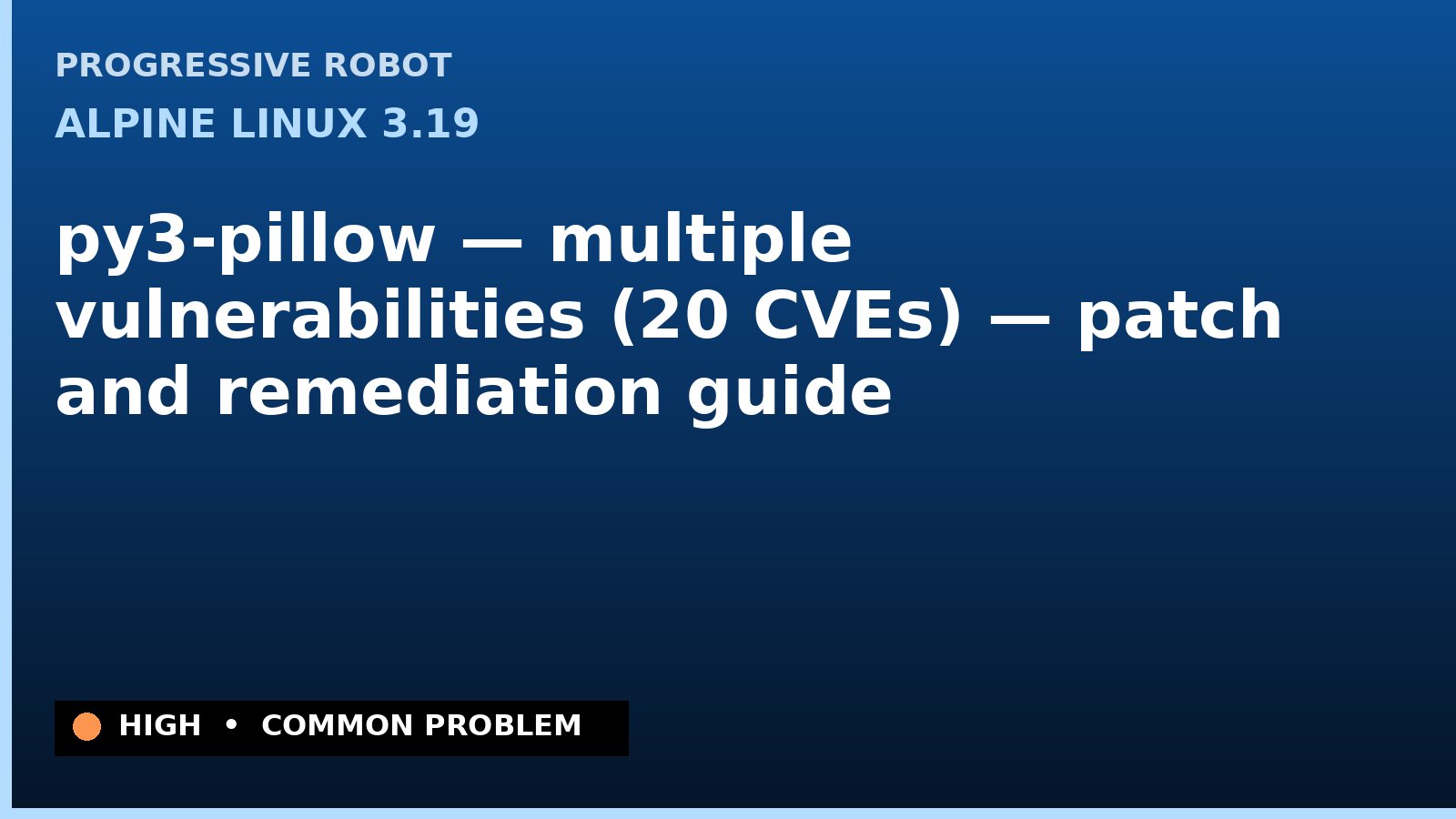 PROGRESSIVE ROBOT

ALPINE LINUX 3.19

py3-pillow — multiple vulnerabilities (20 CVEs) — patch and remediation guide

HIGH • COMMON PROBLEM